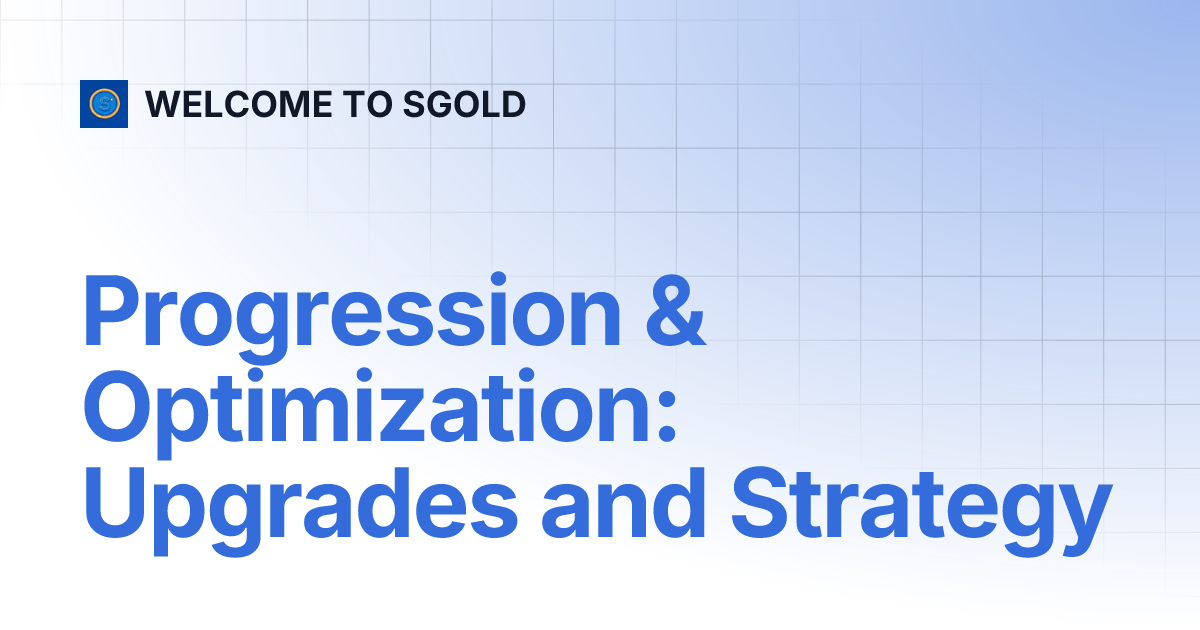 WELCOME TO SGOLD

Progression & Optimization: Upgrades and Strategy